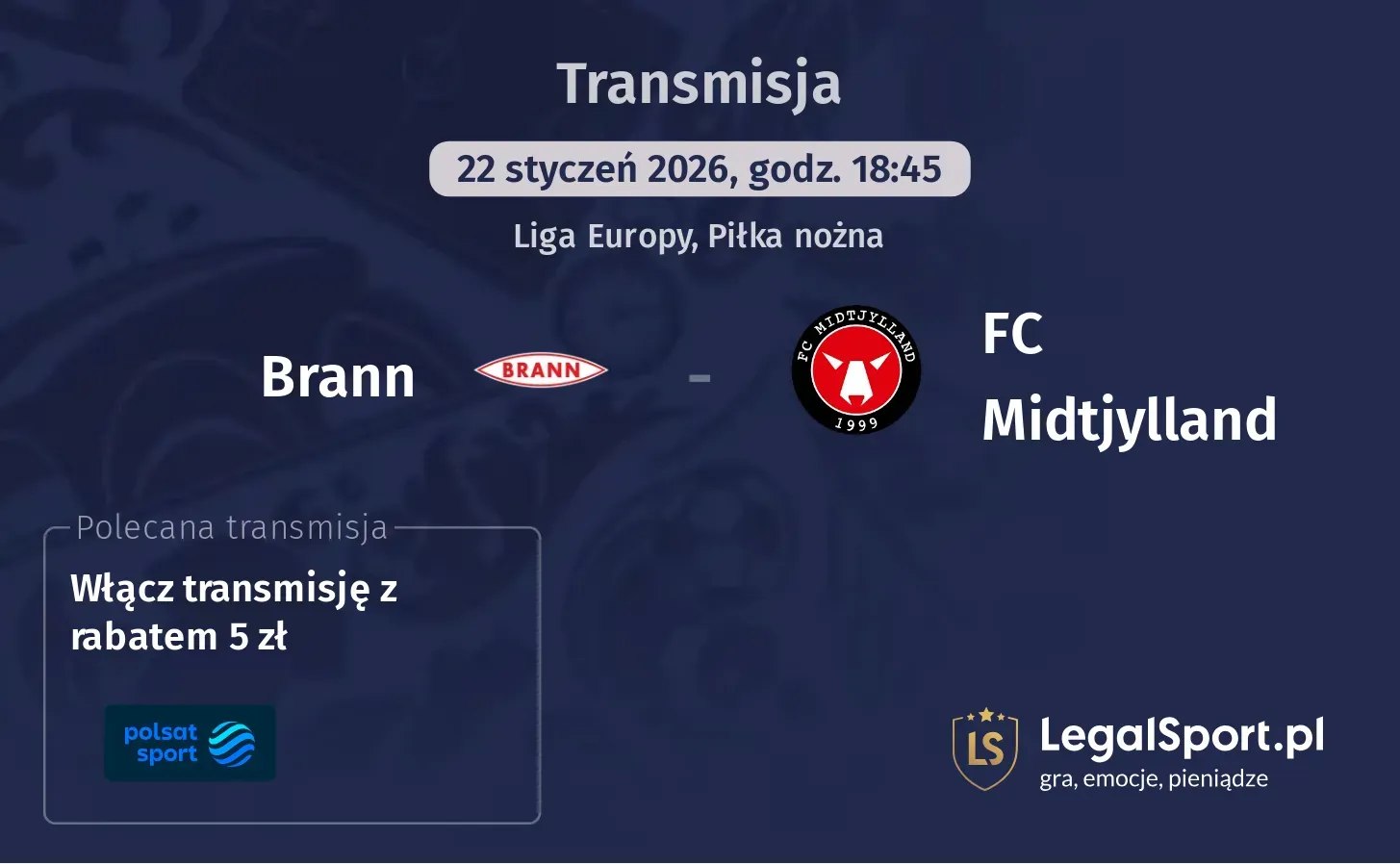 Transmisja

22 styczeń 2026, godz. 18:45

Liga Europy, Piłka nożna

Brann

BRANN

-

FC MIDTJYLLAND 1999

FC Midtjylland

Polecana transmisja

Włącz transmisję z rabatem 5 zł

polsat sport

LS

LegalSport.pl
gra, emocje, pieniądze